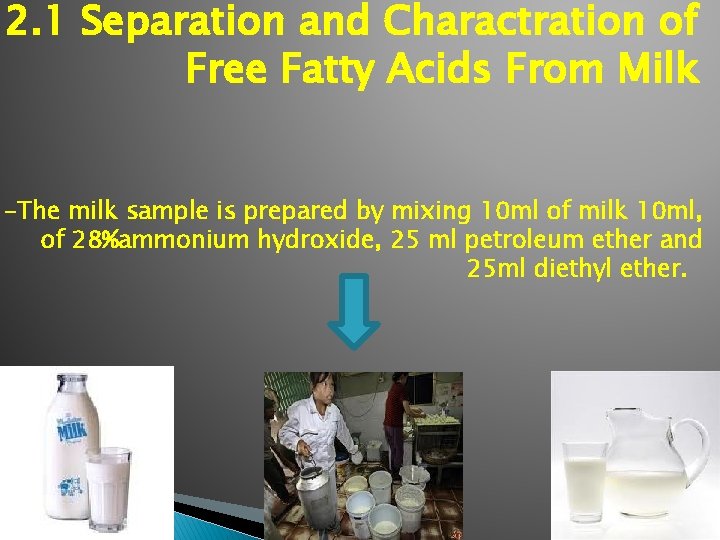 2.1 Separation and Charactration of Free Fatty Acids From Milk

-The milk sample is prepared by mixing 10ml of milk 10ml, of 28%ammonium hydroxide, 25 ml petroleum ether and 25ml diethyl ether.

Milk